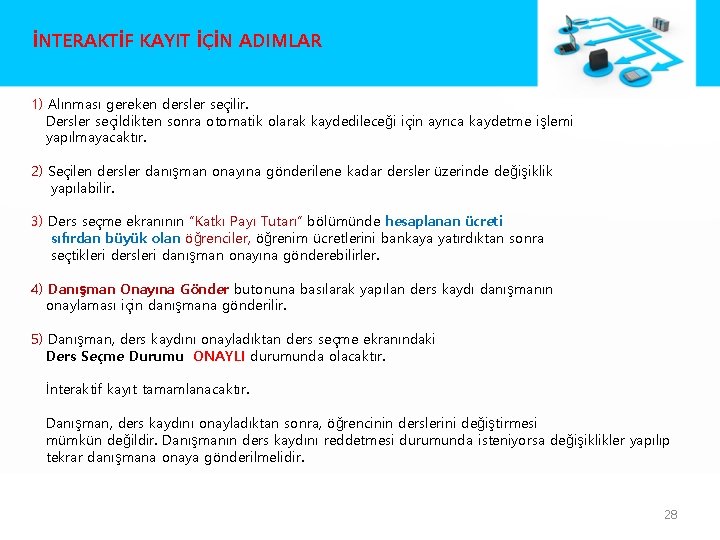 İNTERAKTİF KAYIT İÇİN ADIMLAR

1) Alınması gereken dersler seçilir.
Dersler seçildikten sonra otomatik olarak kaydedileceği için ayrıca kaydetme işlemi yapılmayacaktır.

2) Seçilen dersler danışman onayına gönderilene kadar dersler üzerinde değişiklik yapılabilir.

3) Ders seçme ekranının "Katkı Payı Tutarı" bölümünde hesaplanan ücreti sıfırdan büyük olan öğrenciler, öğrenim ücretlerini bankaya yatırdıktan sonra seçtikleri dersleri danışman onayına gönderebilirler.

4) Danışman Onayına Gönder butonuna basılarak yapılan ders kaydı danışmanın onaylaması için danışmana gönderilir.

5) Danışman, ders kaydını onayladıktan ders seçme ekranındaki Ders Seçme Durumu ONAYLI durumunda olacaktır.

İnteraktif kayıt tamamlanacaktır.

Danışman, ders kaydını onayladıktan sonra, öğrencinin derslerini değiştirmesi mümkün değildir. Danışmanın ders kaydını reddetmesi durumunda isteniyorsa değişiklikler yapılıp tekrar danışmana onaya gönderilmelidir.

28